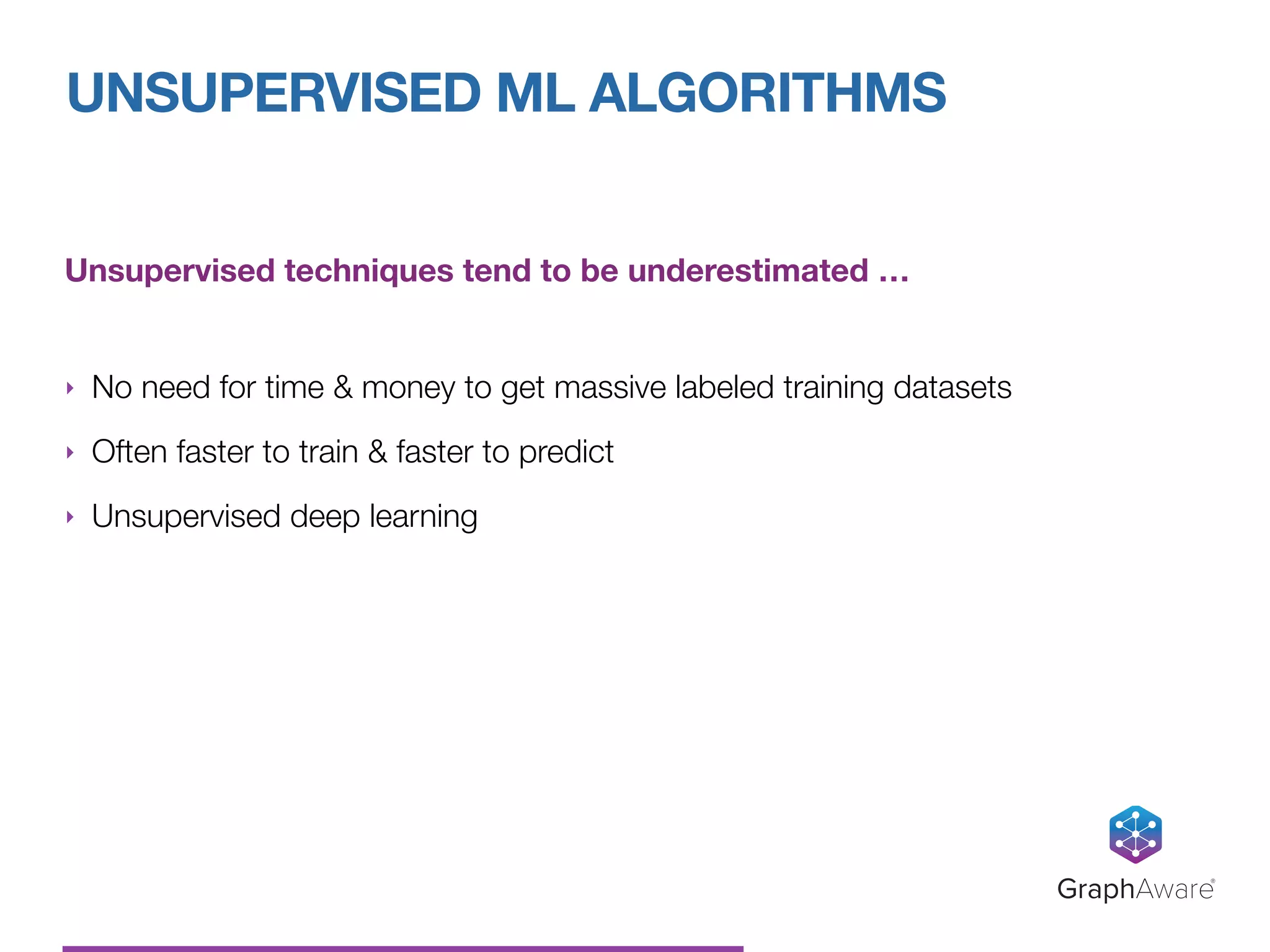 UNSUPERVISED ML ALGORITHMS

Unsupervised techniques tend to be underestimated …

‣ No need for time & money to get massive labeled training datasets

‣ Often faster to train & faster to predict

‣ Unsupervised deep learning

GraphAware®